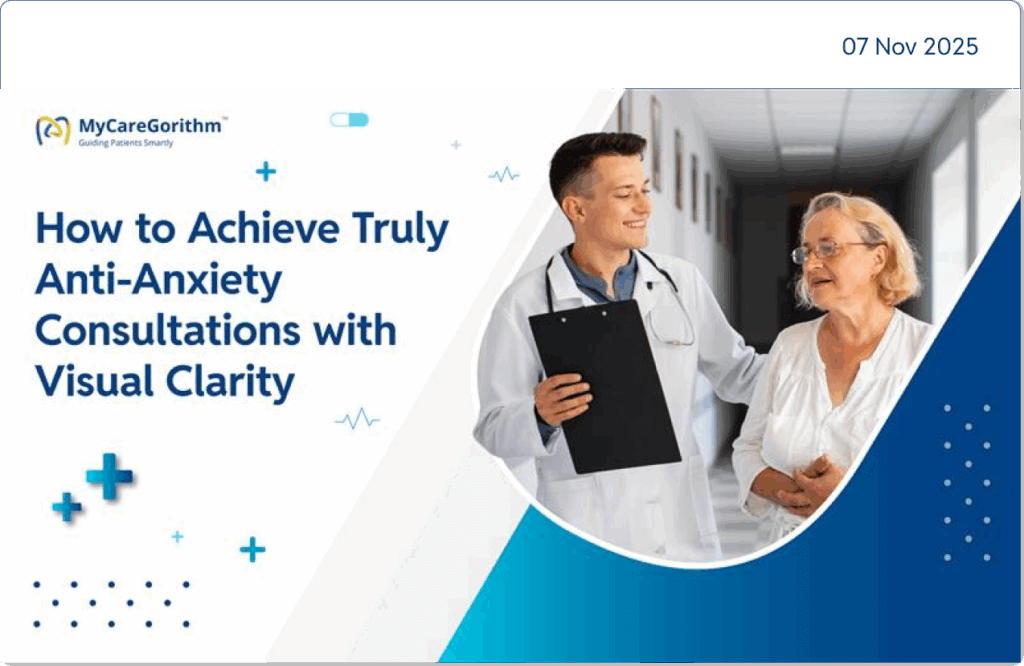 07 Nov 2025

MyCareGorithm™
Guiding Patients Smartly

How to Achieve Truly Anti-Anxiety Consultations with Visual Clarity